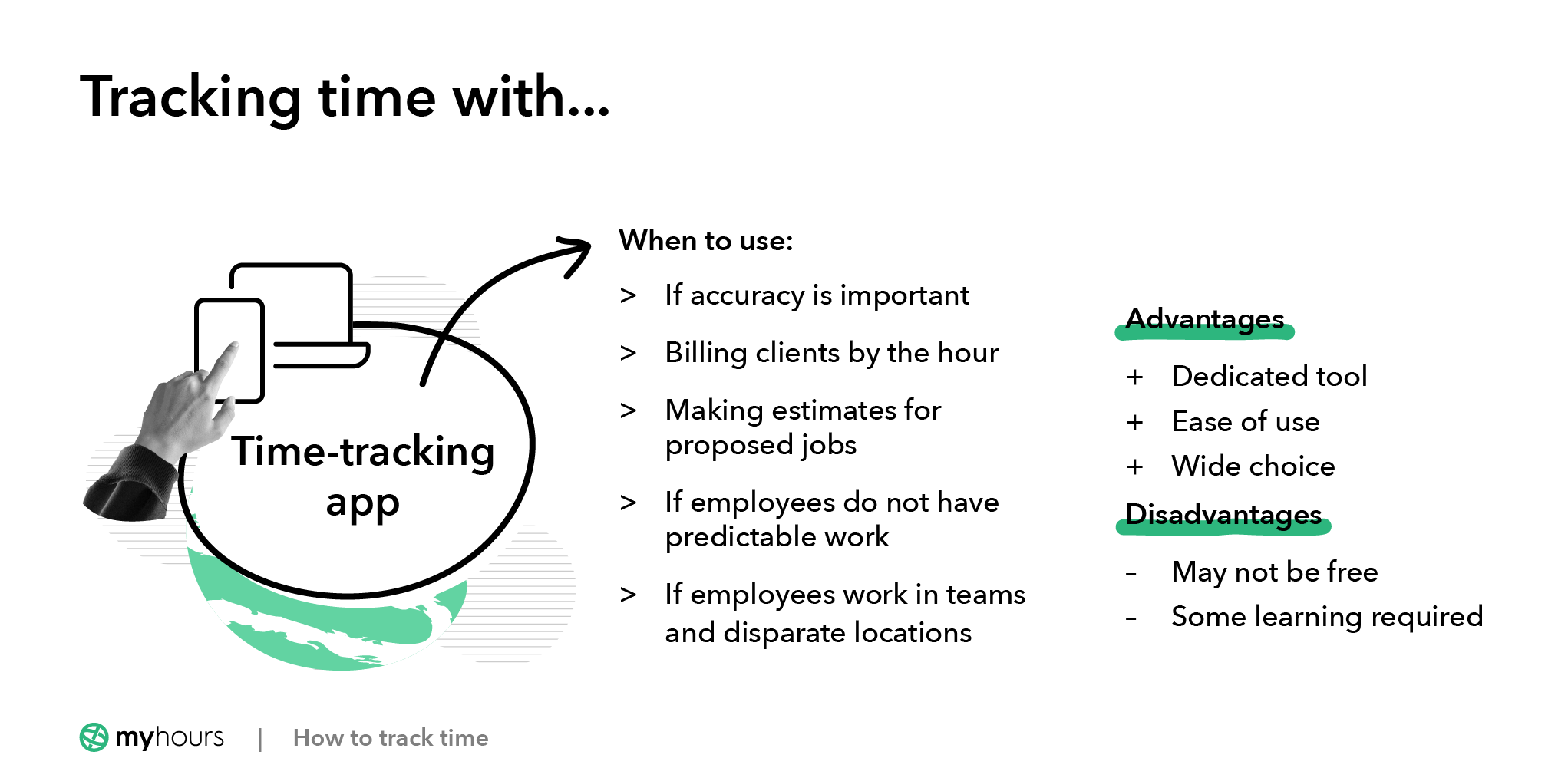 Tracking time with...

Time-tracking app

When to use:

> If accuracy is important

> Billing clients by the hour

> Making estimates for proposed jobs

> If employees do not have predictable work

> If employees work in teams and disparate locations

Advantages

+ Dedicated tool
+ Ease of use
+ Wide choice

Disadvantages

- May not be free
- Some learning required

myhours | How to track time